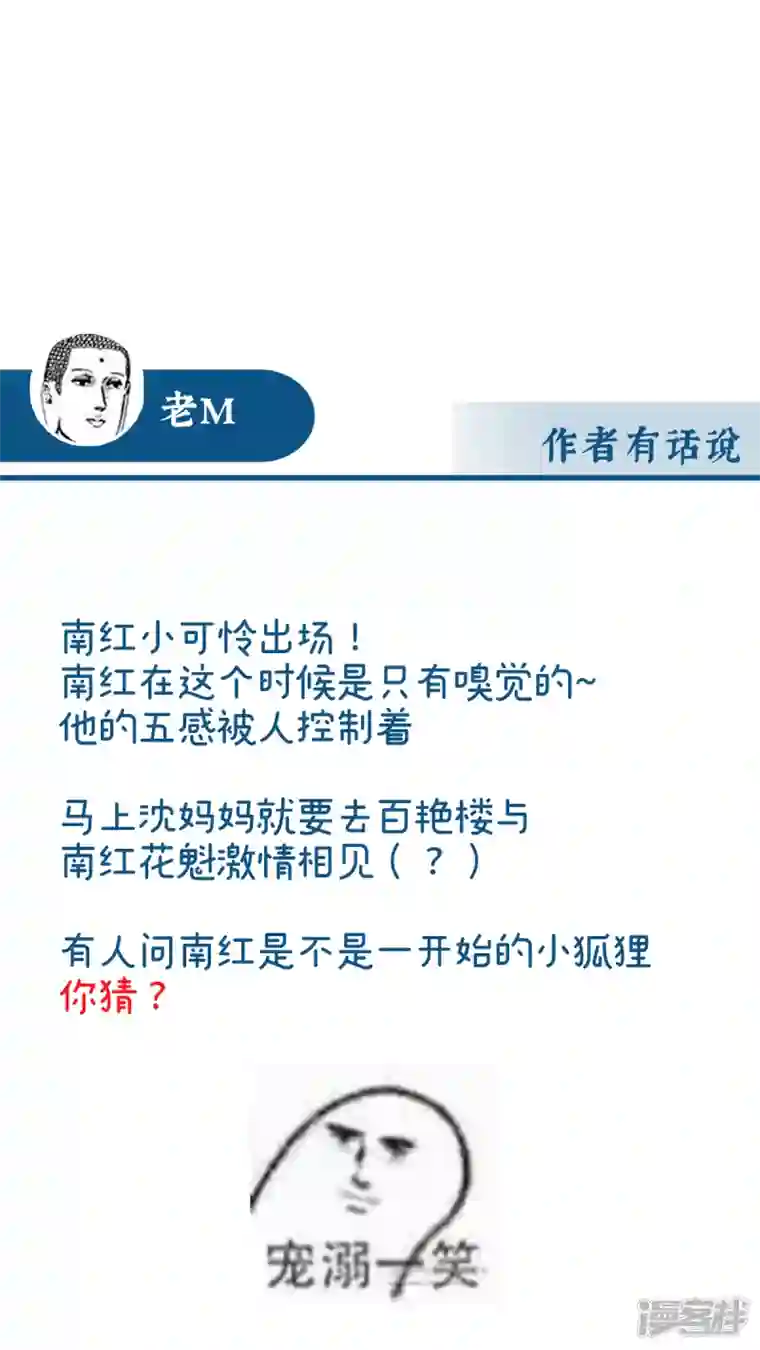 老M

作者有话说

南红小可怜出场！
南红在这个时候是只有嗅觉的~
他的五感被人控制着

马上沈妈妈就要去百艳楼与
南红花魁激情相见（？）

有人问南红是不是一开始的小狐狸
你猜？

宠溺一笑

漫客栈